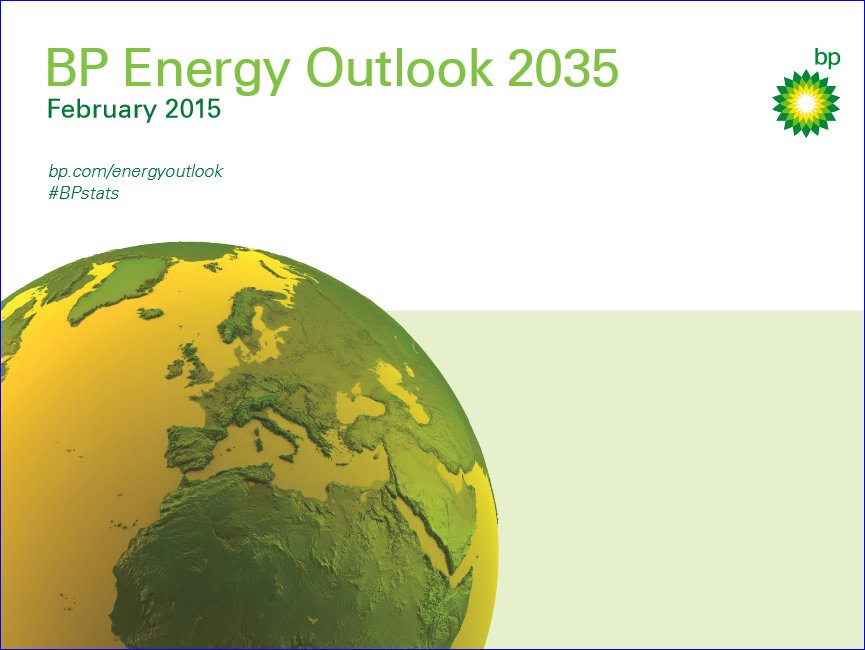 BP Energy Outlook 2035
February 2015

bp

bp.com/energyoutlook
#BPstats